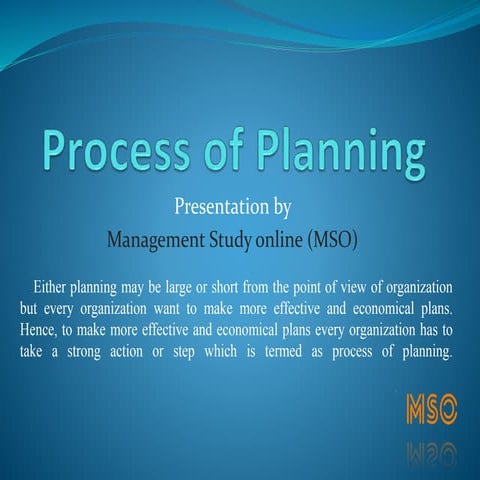 Process of Planning

Presentation by

Management Study online (MSO)

Either planning may be large or short from the point of view of organization but every organization want to make more effective and economical plans. Hence, to make more effective and economical plans every organization has to take a strong action or step which is termed as process of planning.

MSO